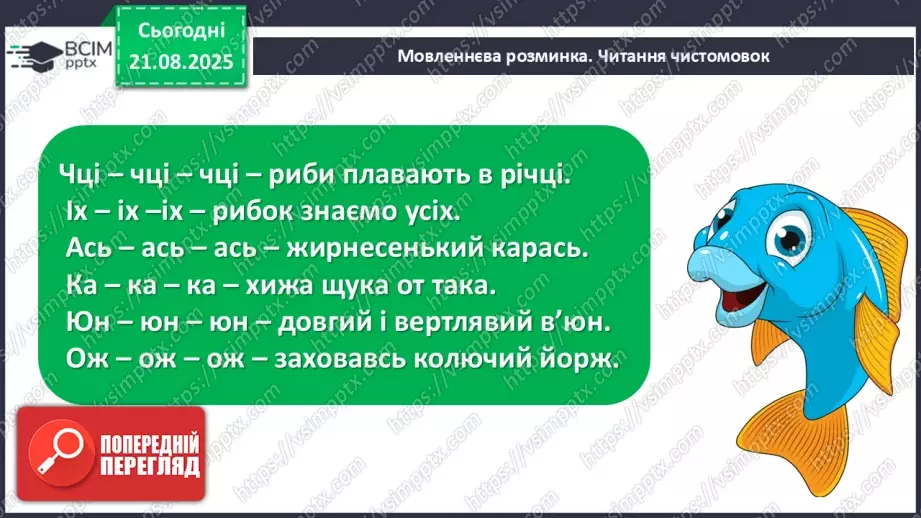 ВСІМ pptx

Сьогодні 21.08.2025

Мовленнєва розминка. Читання чистомовок

Чці – чці – чці – риби плавають в річці.
Іх – іх –іх – рибок знаємо усіх.
Ась – ась – ась – жирнесенький карась.
Ка – ка – ка – хижа щука от така.
Юн – юн – юн – довгий і вертлявий в'юн.
Ож – ож – ож – заховавсь колючий йорж.

ПОПЕРЕДНІЙ ПЕРЕГЛЯД

https://vsimpptx.com